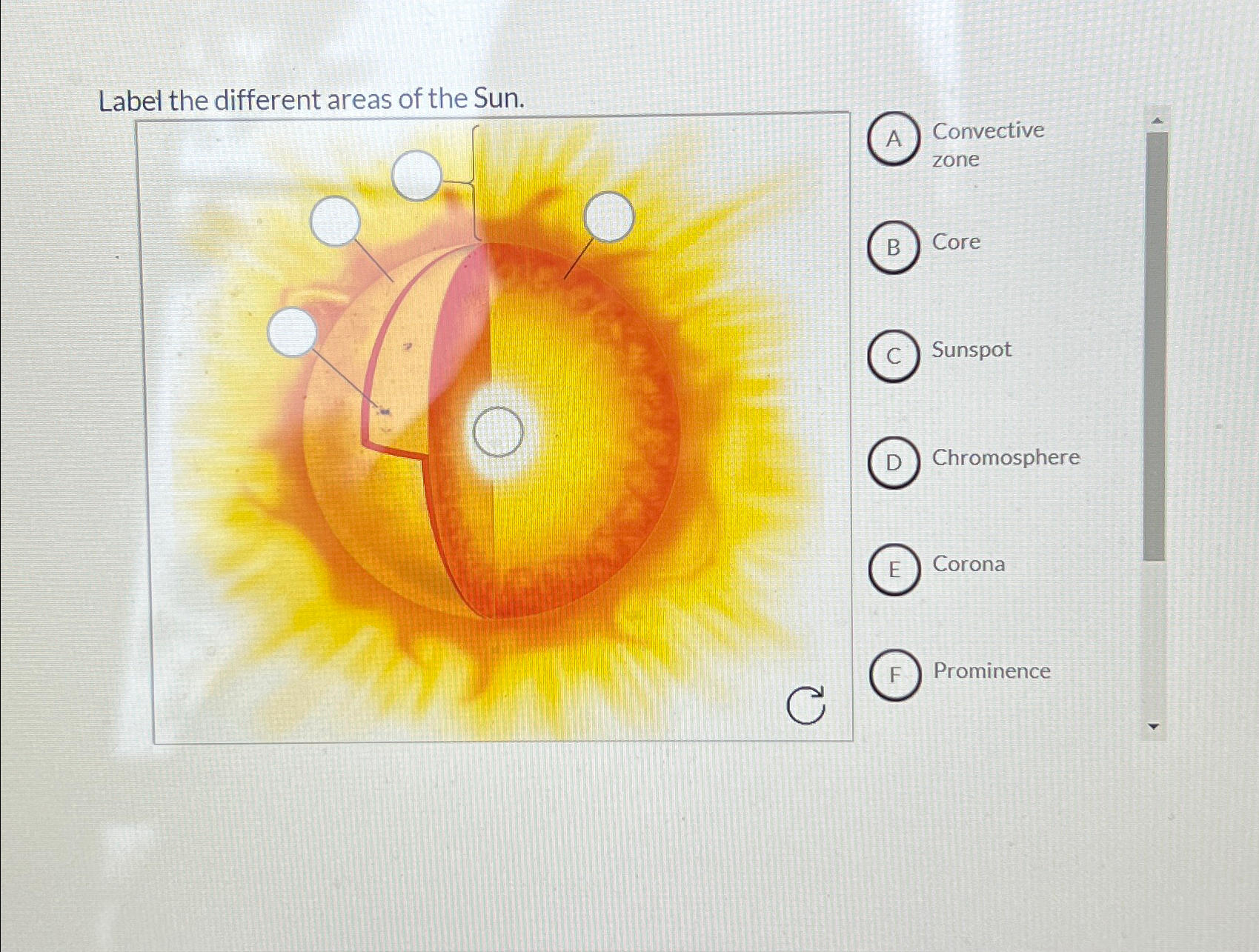 Label the different areas of the Sun.

A Convective zone

B Core

C Sunspot

D Chromosphere

E Corona

F Prominence